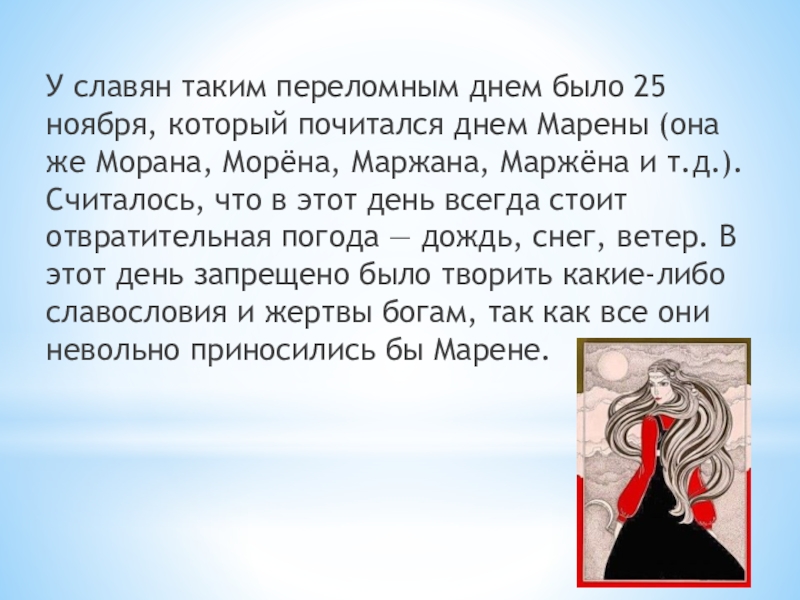 У славян таким переломным днем было 25 ноября, который почитался днем Марены (она же Морана, Морёна, Маржана, Маржёна и т.д.). Считалось, что в этот день всегда стоит отвратительная погода — дождь, снег, ветер. В этот день запрещено было творить какие-либо славословия и жертвы богам, так как все они невольно приносились бы Марене.